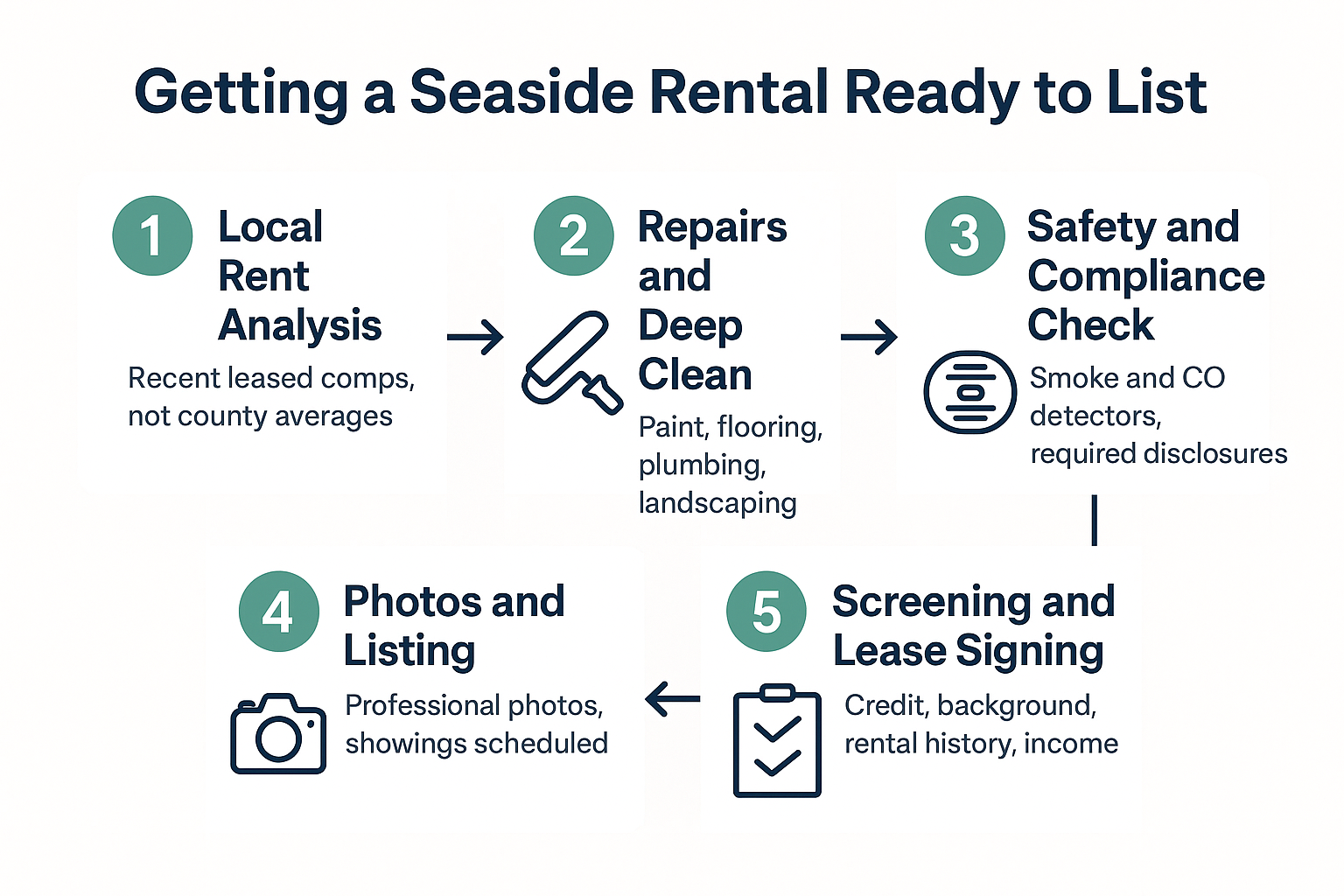 Getting a Seaside Rental Ready to List

1
Local Rent Analysis
Recent leased comps, not county averages

2
Repairs and Deep Clean
Paint, flooring, plumbing, landscaping

3
Safety and Compliance Check
Smoke and CO detectors, required disclosures

4
Photos and Listing
Professional photos, showings scheduled

5
Screening and Lease Signing
Credit, background, rental history, income